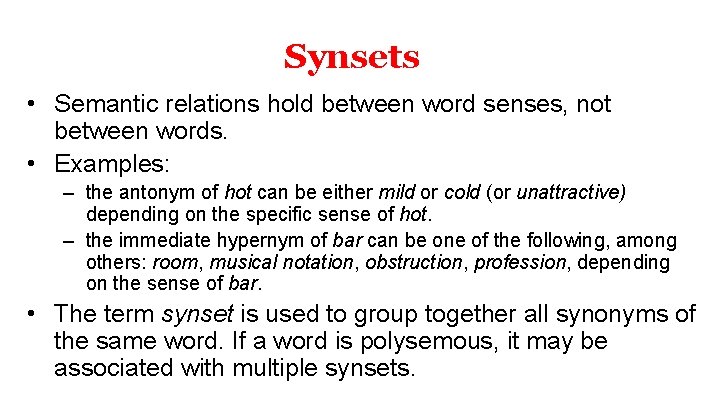 Synsets

• Semantic relations hold between word senses, not between words.

• Examples:

– the antonym of hot can be either mild or cold (or unattractive) depending on the specific sense of hot.

– the immediate hypernym of bar can be one of the following, among others: room, musical notation, obstruction, profession, depending on the sense of bar.

• The term synset is used to group together all synonyms of the same word. If a word is polysemous, it may be associated with multiple synsets.